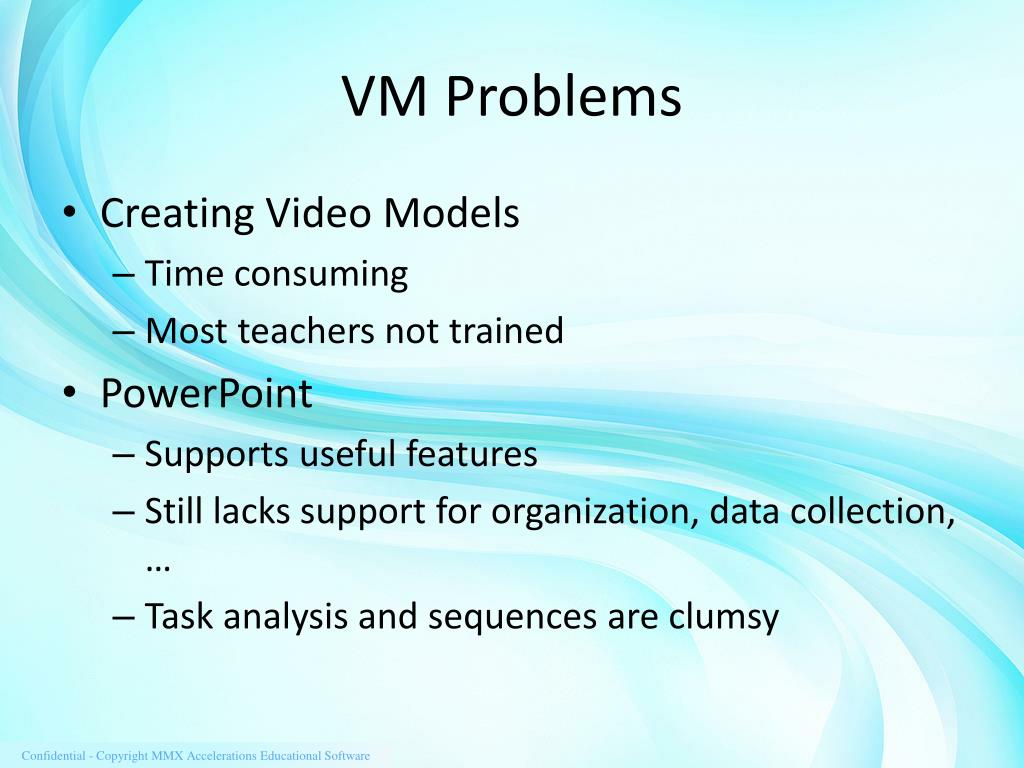 VM Problems

• Creating Video Models
– Time consuming
– Most teachers not trained
• PowerPoint
– Supports useful features
– Still lacks support for organization, data collection, …
– Task analysis and sequences are clumsy

Confidential - Copyright MMX Accelerations Educational Software